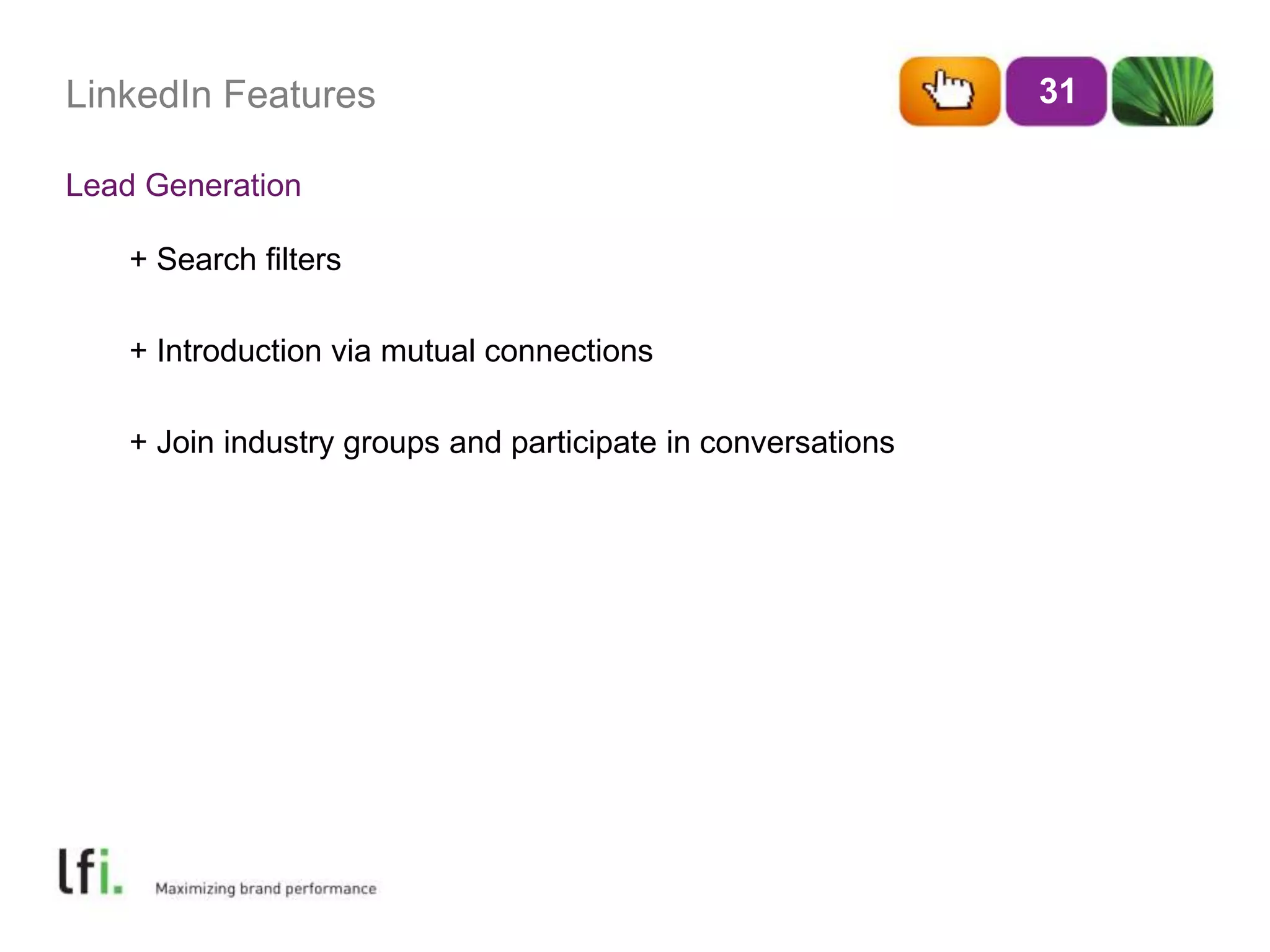 LinkedIn Features

31

Lead Generation

+ Search filters

+ Introduction via mutual connections

+ Join industry groups and participate in conversations

lfi.

Maximizing brand performance